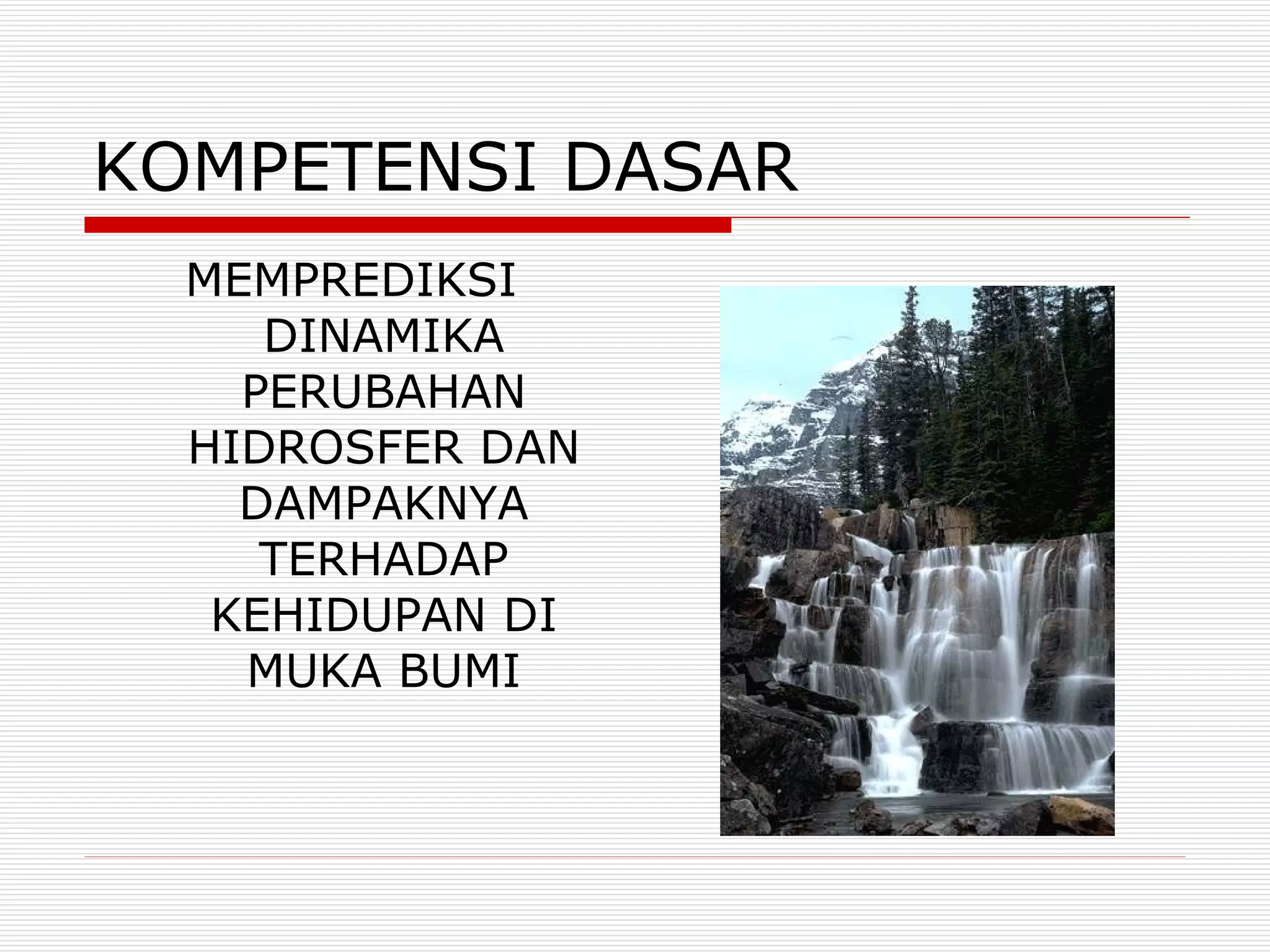 KOMPETENSI DASAR

MEMPREDIKSI DINAMIKA PERUBAHAN HIDROSFER DAN DAMPAKNYA TERHADAP KEHIDUPAN DI MUKA BUMI